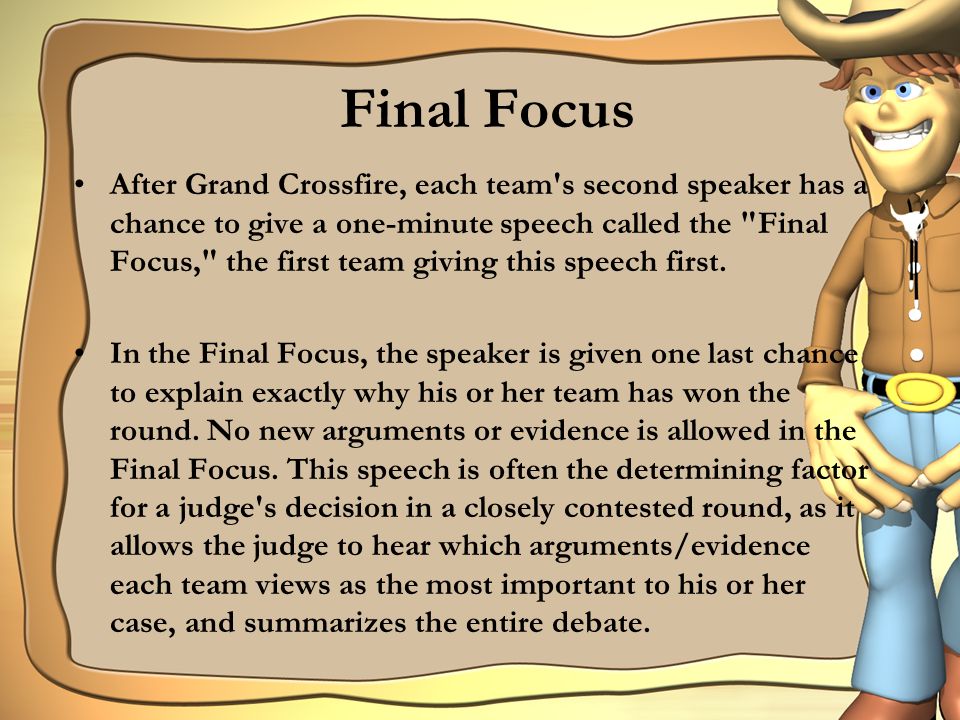 Final Focus

• After Grand Crossfire, each team's second speaker has a chance to give a one-minute speech called the "Final Focus," the first team giving this speech first.

• In the Final Focus, the speaker is given one last chance to explain exactly why his or her team has won the round. No new arguments or evidence is allowed in the Final Focus. This speech is often the determining factor for a judge's decision in a closely contested round, as it allows the judge to hear which arguments/evidence each team views as the most important to his or her case, and summarizes the entire debate.